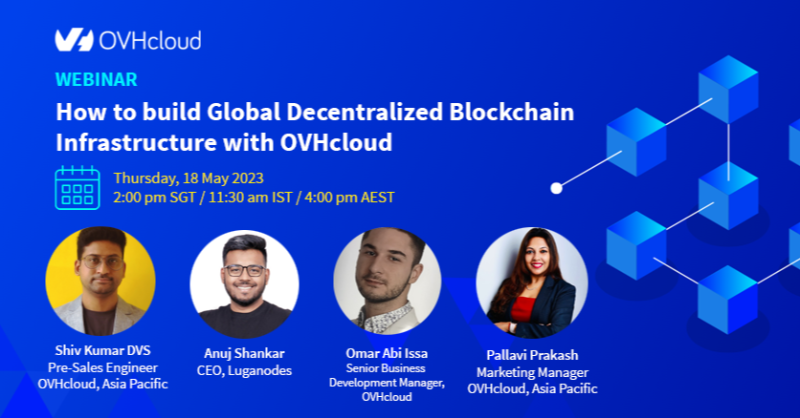 OVHcloud

WEBINAR

How to build Global Decentralized Blockchain Infrastructure with OVHcloud

Thursday, 18 May 2023
2:00 pm SGT / 11:30 am IST / 4:00 pm AEST

Shiv Kumar DVS
Pre-Sales Engineer
OVHcloud, Asia Pacific

Anuj Shankar
CEO, Luganodes

Omar Abi Issa
Senior Business Development Manager, OVHcloud

Pallavi Prakash
Marketing Manager
OVHcloud, Asia Pacific